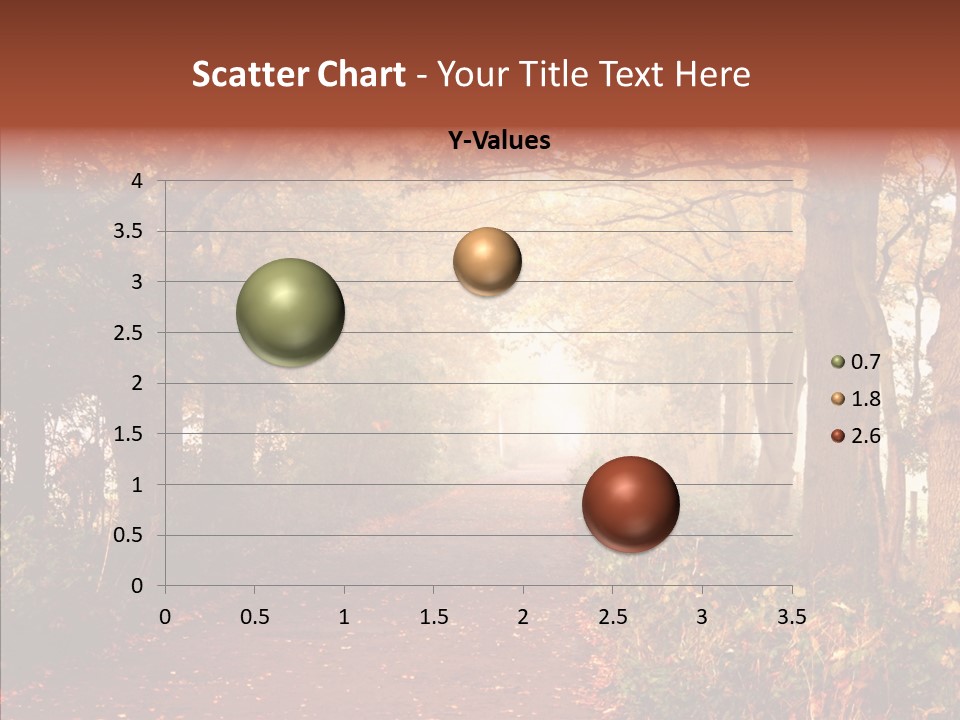 Scatter Chart - Your Title Text Here

Y-Values

4
3.5
3
2.5
2
1.5
1
0.5
0

0 0.5 1 1.5 2 2.5 3 3.5

0.7
1.8
2.6